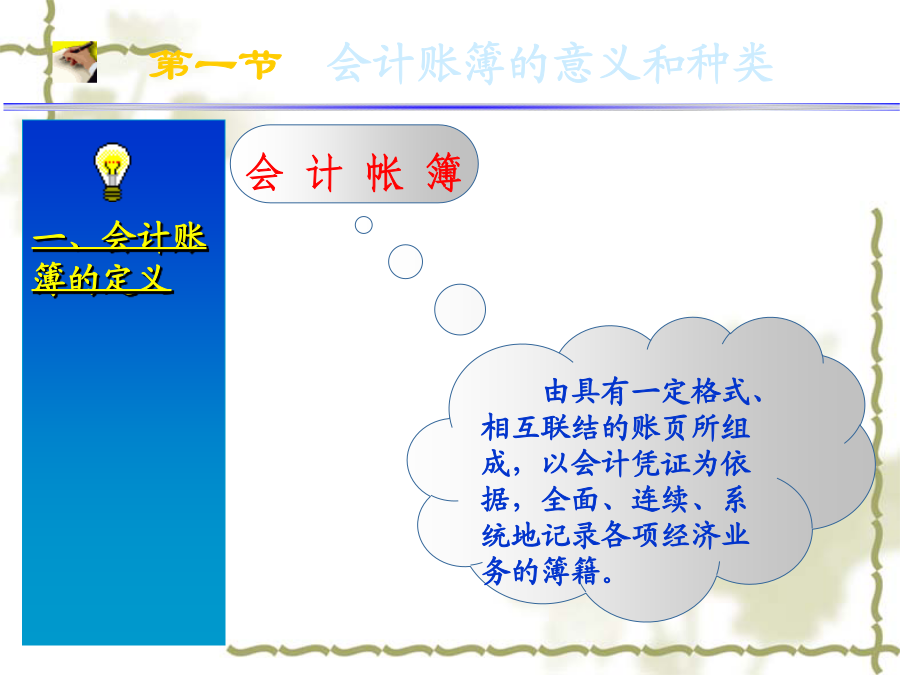 第一节　会计账簿的意义和种类

一、会计账簿的定义

会 计 帐 簿

由具有一定格式、相互联结的账页所组成，以会计凭证为依据，全面、连续、系统地记录各项经济业务的簿籍。